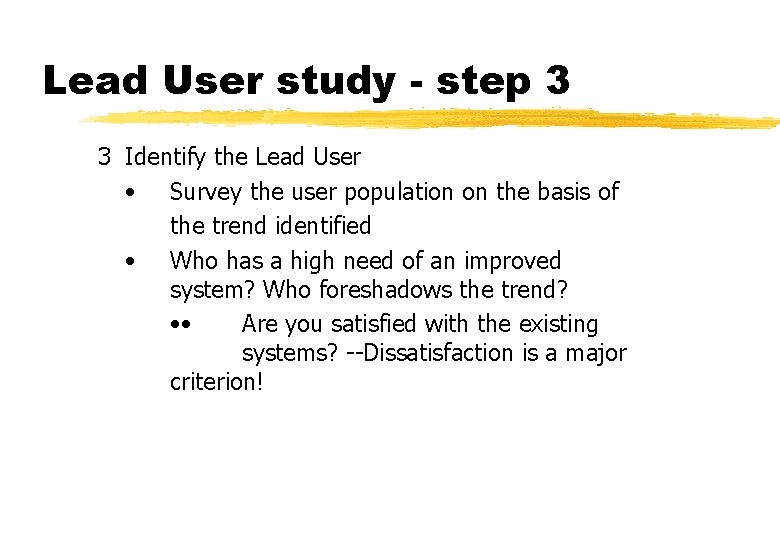 Lead User study - step 3

3 Identify the Lead User

• Survey the user population on the basis of the trend identified

• Who has a high need of an improved system? Who foreshadows the trend?

•• Are you satisfied with the existing systems? --Dissatisfaction is a major criterion!